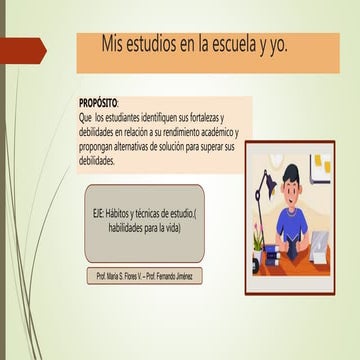 Mis estudios en la escuela y yo.

PROPÓSITO:
Que los estudiantes identifiquen sus fortalezas y debilidades en relación a su rendimiento académico y propongan alternativas de solución para superar sus debilidades.

EJE: Hábitos y técnicas de estudio.( habilidades para la vida)

Prof. María S. Flores V. – Prof. Fernando Jiménez